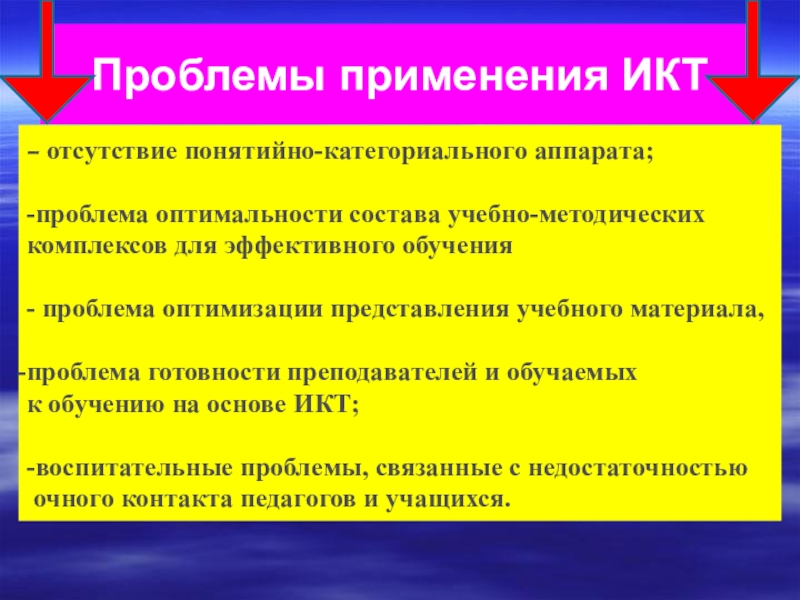 Проблемы применения ИКТ

– отсутствие понятийно-категориального аппарата;

-проблема оптимальности состава учебно-методических комплексов для эффективного обучения

- проблема оптимизации представления учебного материала,

-проблема готовности преподавателей и обучаемых к обучению на основе ИКТ;

-воспитательные проблемы, связанные с недостаточностью очного контакта педагогов и учащихся.